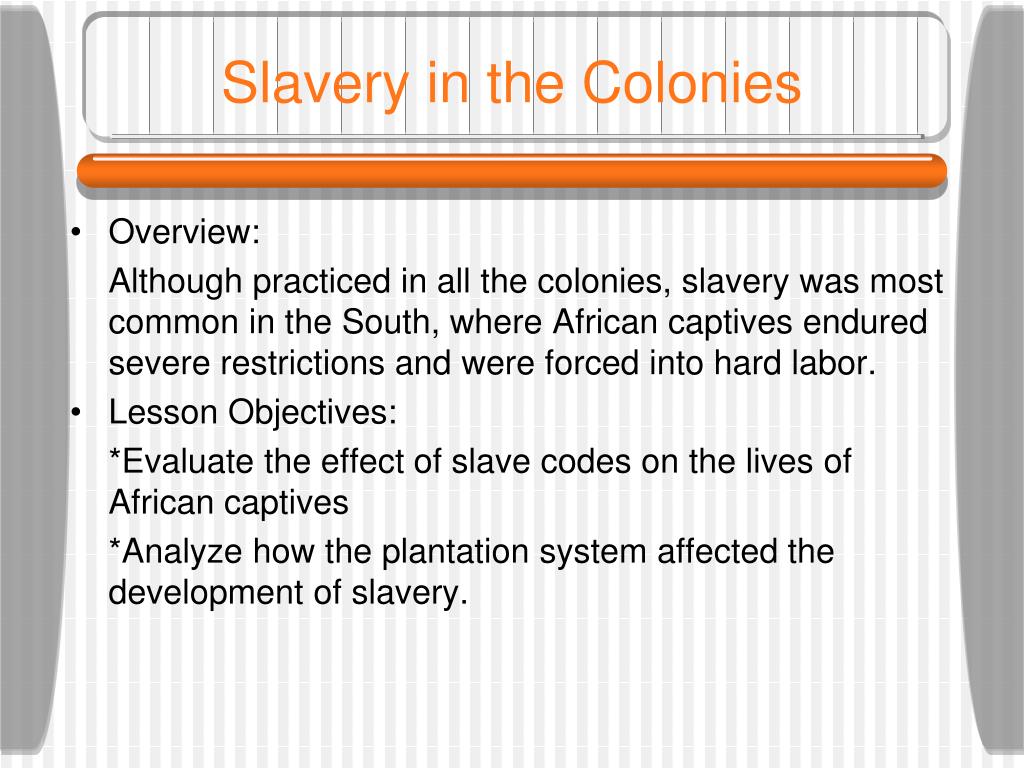 Slavery in the Colonies

• Overview:

Although practiced in all the colonies, slavery was most common in the South, where African captives endured severe restrictions and were forced into hard labor.

• Lesson Objectives:

*Evaluate the effect of slave codes on the lives of African captives

*Analyze how the plantation system affected the development of slavery.